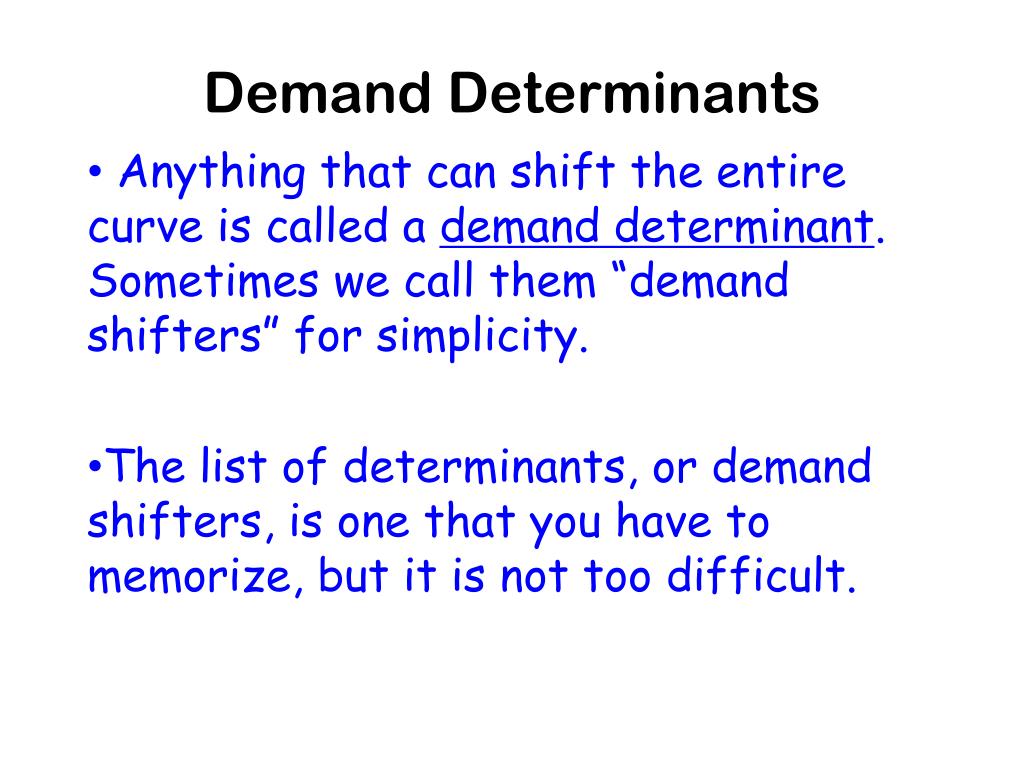 Demand Determinants

• Anything that can shift the entire curve is called a demand determinant. Sometimes we call them “demand shifters” for simplicity.

•The list of determinants, or demand shifters, is one that you have to memorize, but it is not too difficult.